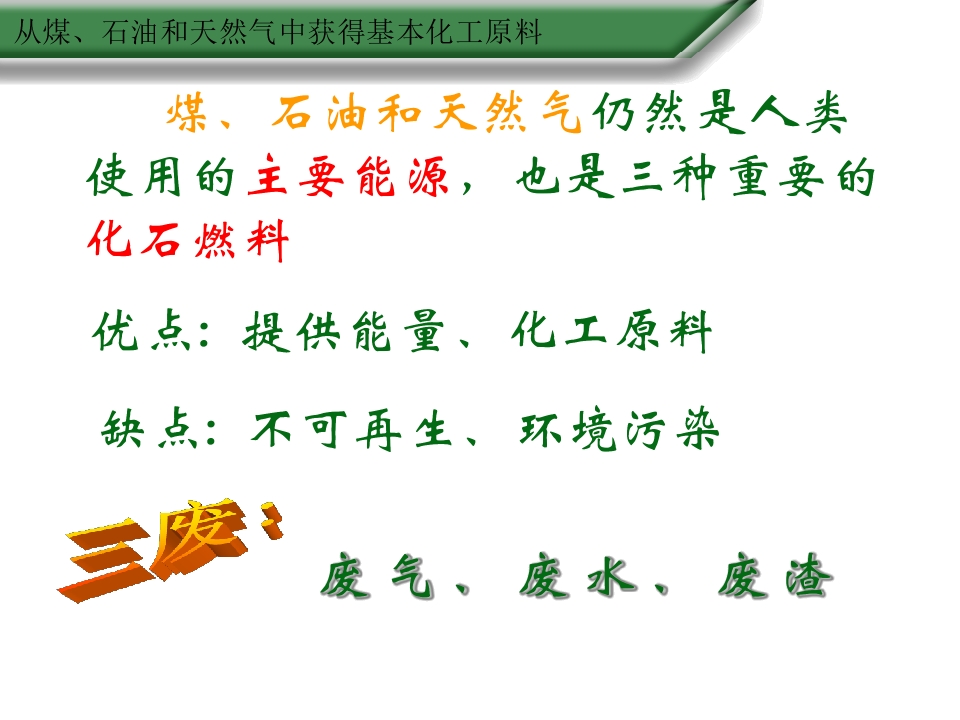 从煤、石油和天然气中获得基本化工原料

煤、石油和天然气仍然是人类使用的主要能源，也是三种重要的化石燃料

优点：提供能量、化工原料

缺点：不可再生、环境污染

三废：

废气、废水、废渣